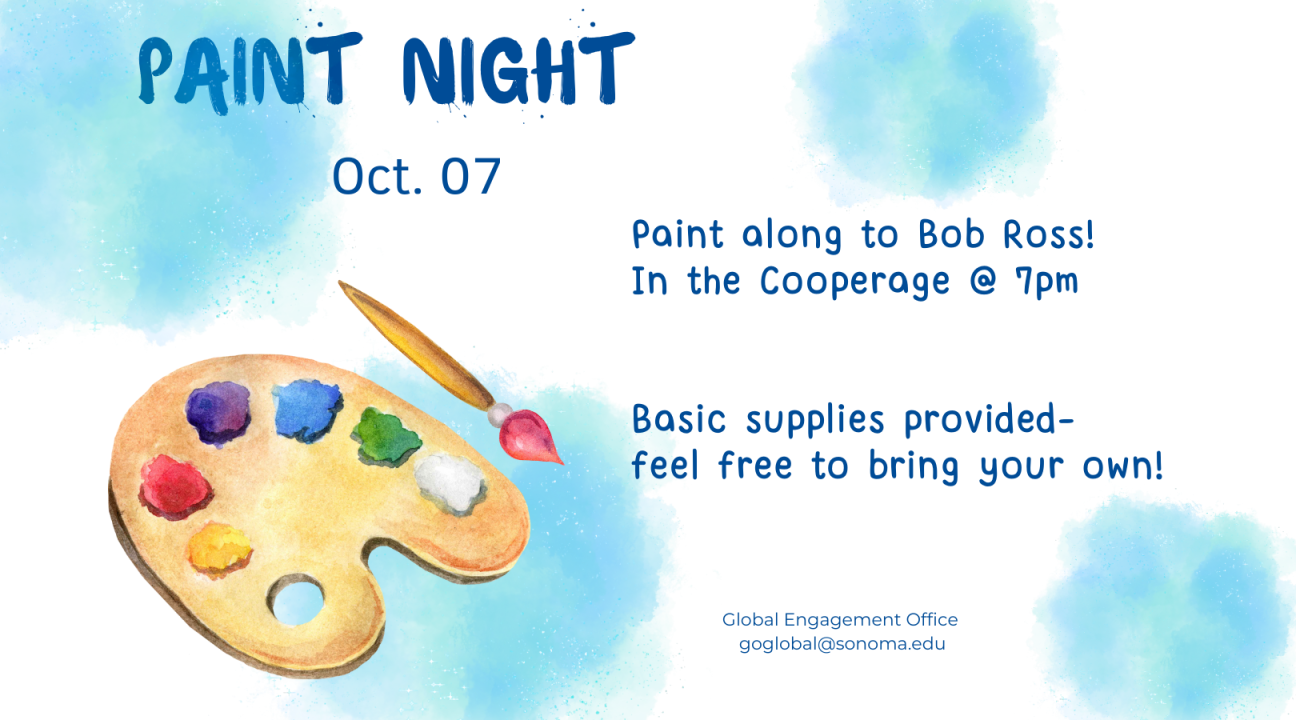 PAINT NIGHT

Oct. 07

Paint along to Bob Ross!
In the Cooperage @ 7pm

Basic supplies provided-
feel free to bring your own!

Global Engagement Office
goglobal@sonoma.edu